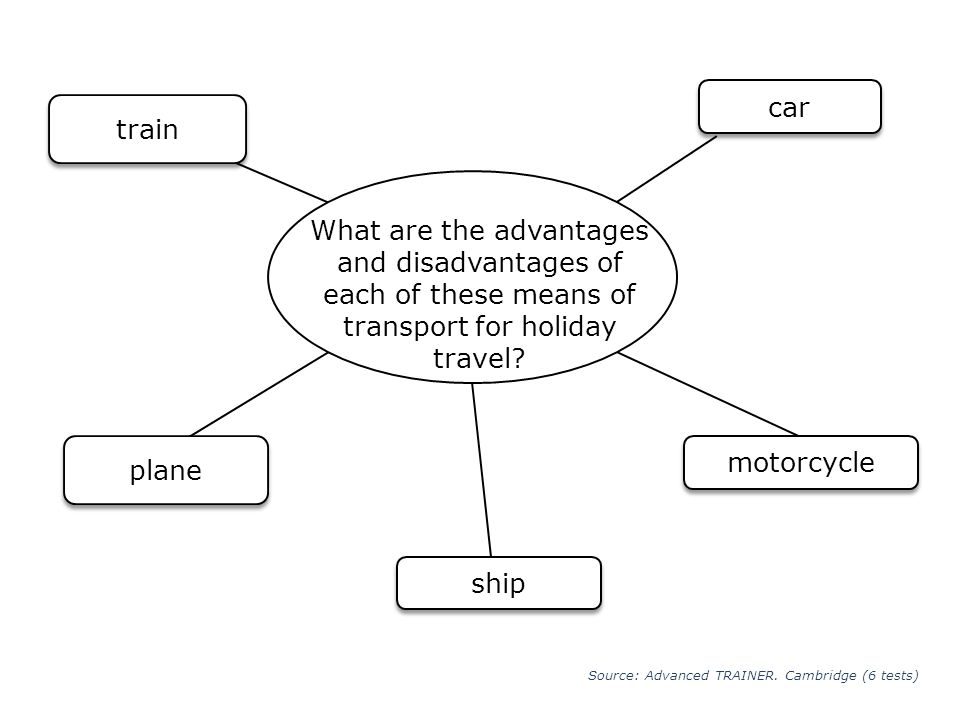 train

car

What are the advantages and disadvantages of each of these means of transport for holiday travel?

plane

motorcycle

ship

Source: Advanced TRAINER. Cambridge (6 tests)